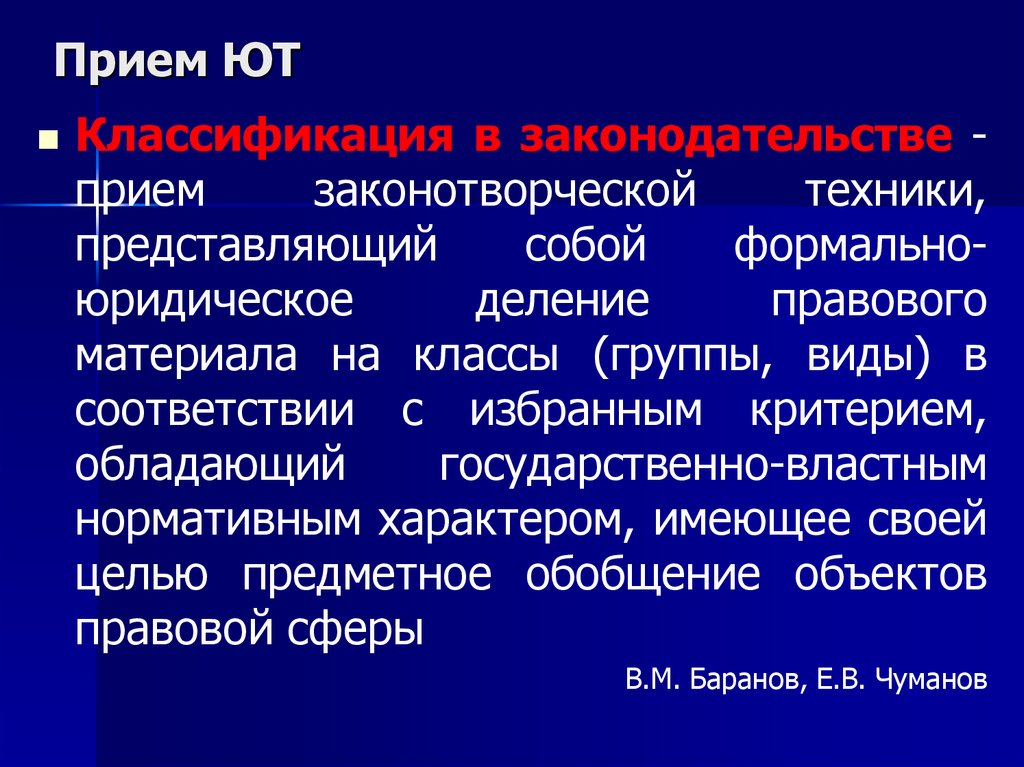 Прием ЮТ

Классификация в законодательстве - прием законотворческой техники, представляющий собой формально-юридическое деление правового материала на классы (группы, виды) в соответствии с избранным критерием, обладающий государственно-властным нормативным характером, имеющее своей целью предметное обобщение объектов правовой сферы

В.М. Баранов, Е.В. Чуманов